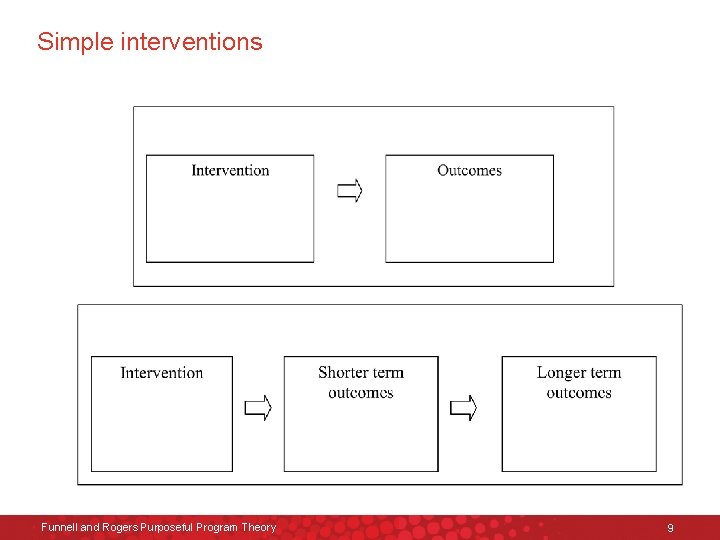 Simple interventions

Intervention

Outcomes

Intervention

Shorter term outcomes

Longer term outcomes

Funnell and Rogers Purposeful Program Theory

9